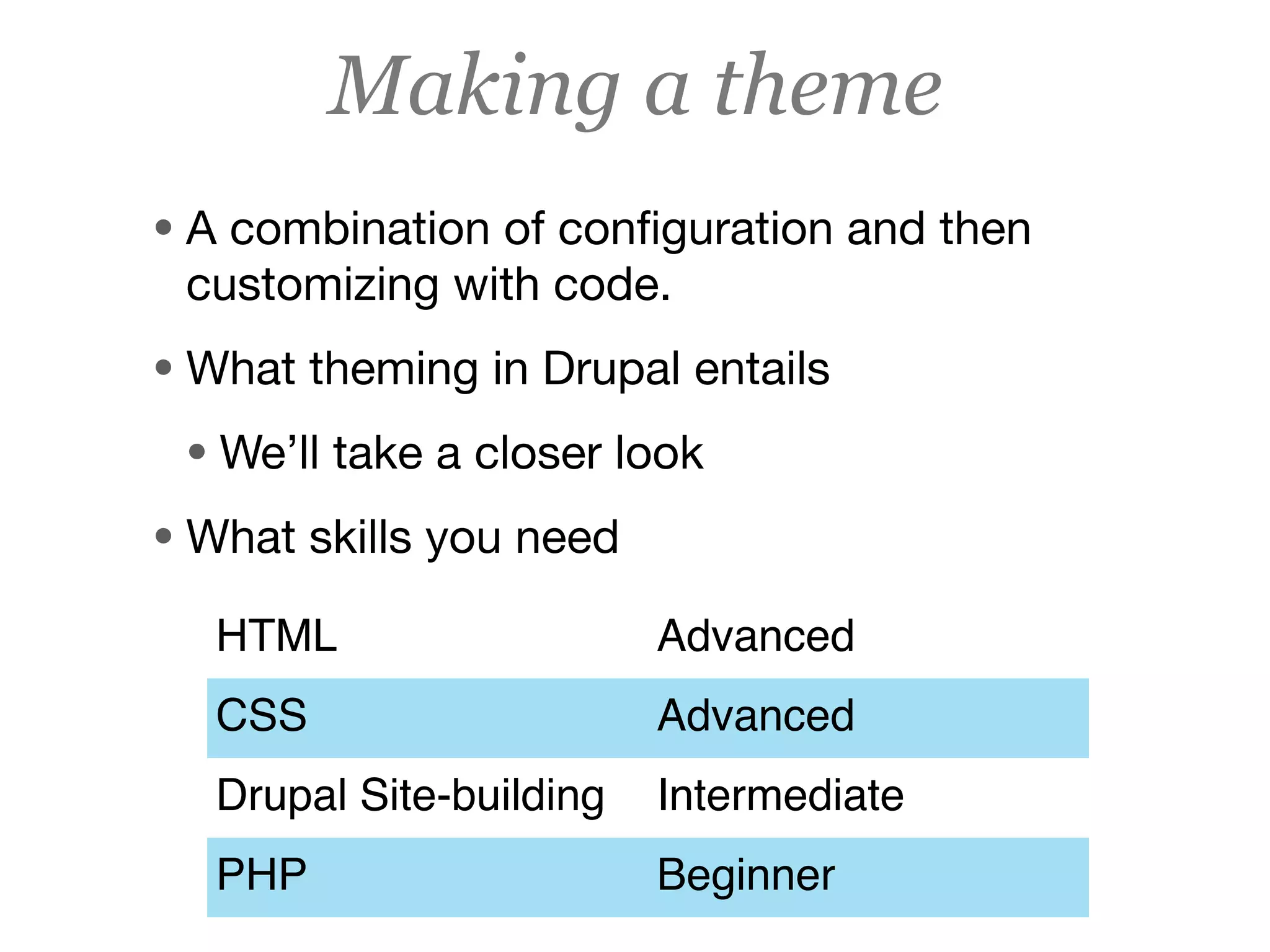 Making a theme

• A combination of configuration and then customizing with code.

• What theming in Drupal entails

  • We’ll take a closer look

• What skills you need

| HTML | Advanced |
|---|---|
| CSS | Advanced |
| Drupal Site-building | Intermediate |
| PHP | Beginner |